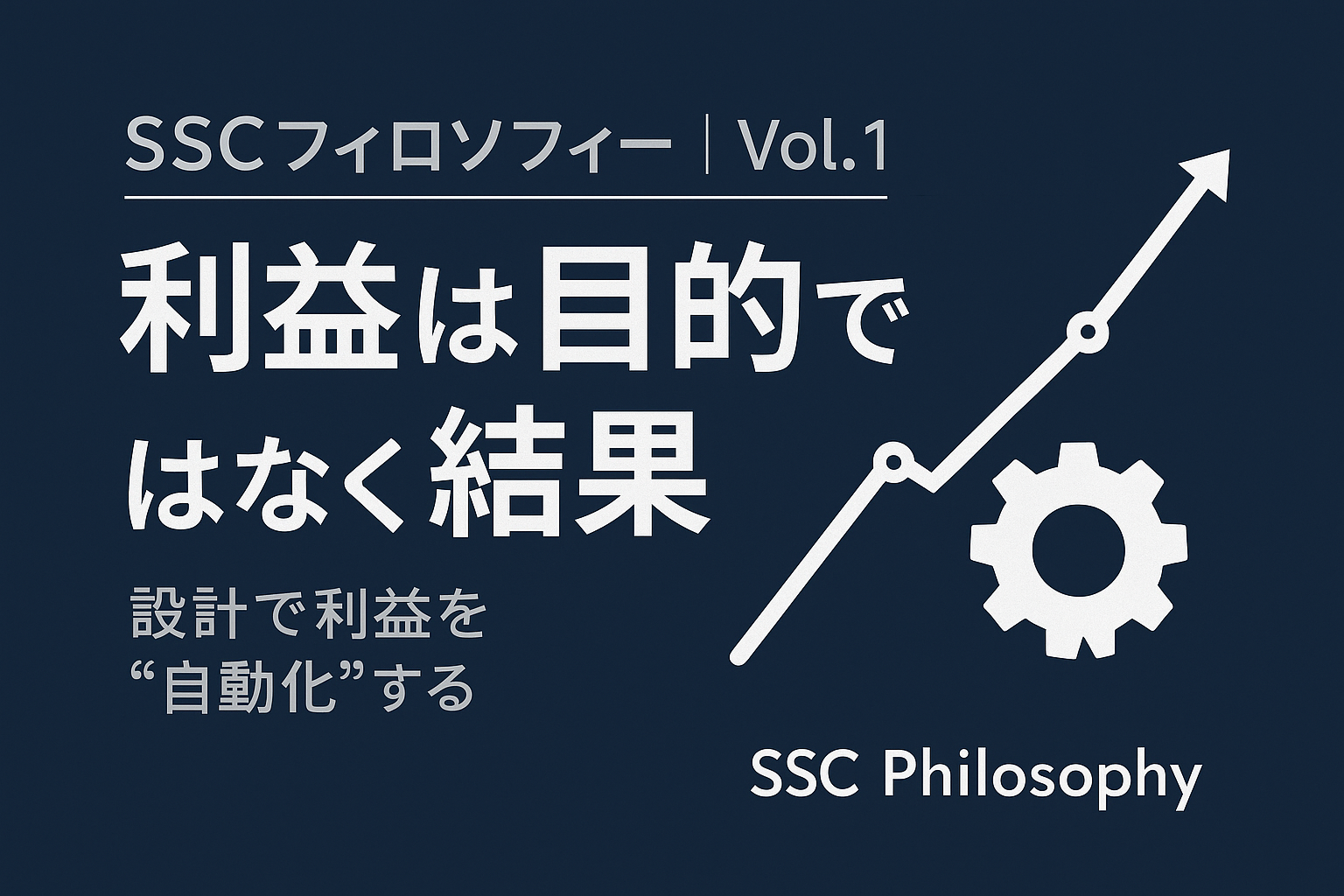 SSCフィロソフィー | Vol.1

利益は目的ではなく結果

設計で利益を“自動化”する

SSC Philosophy